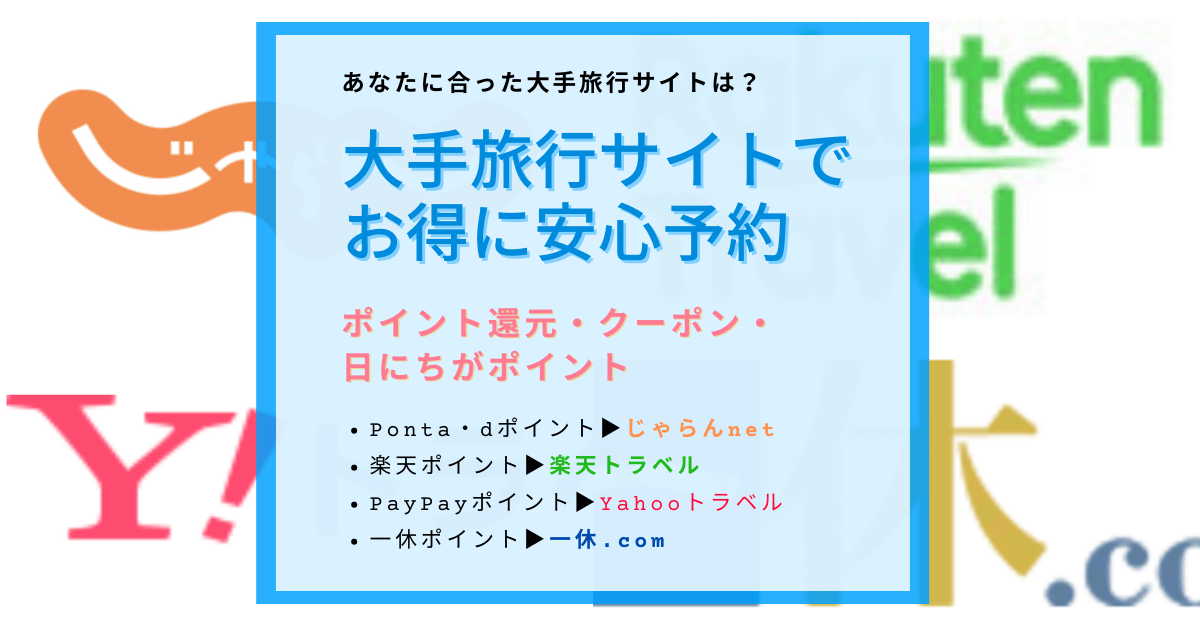 あなたに合った大手旅行サイトは？

大手旅行サイトでお得に安心予約

ポイント還元・クーポン・日にちがポイント

• Ponta・dポイント▶じゃらんnet
• 楽天ポイント▶楽天トラベル
• PayPayポイント▶Yahooトラベル
• 一休ポイント▶一休.com